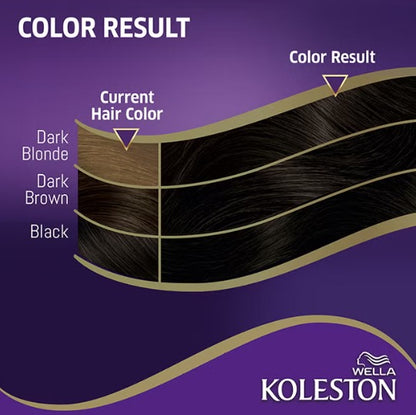 COLOR RESULT

Color Result

Current Hair Color

Dark Blonde

Dark Brown

Black

WELLA
KOLESTON